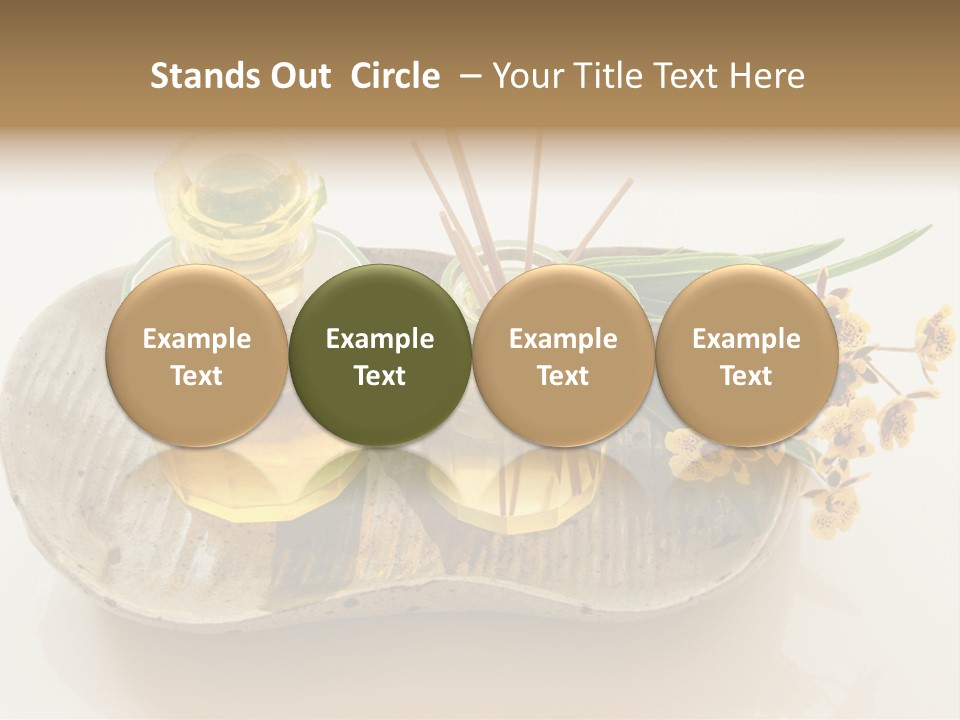 Stands Out Circle – Your Title Text Here

Example Text

Example Text

Example Text

Example Text